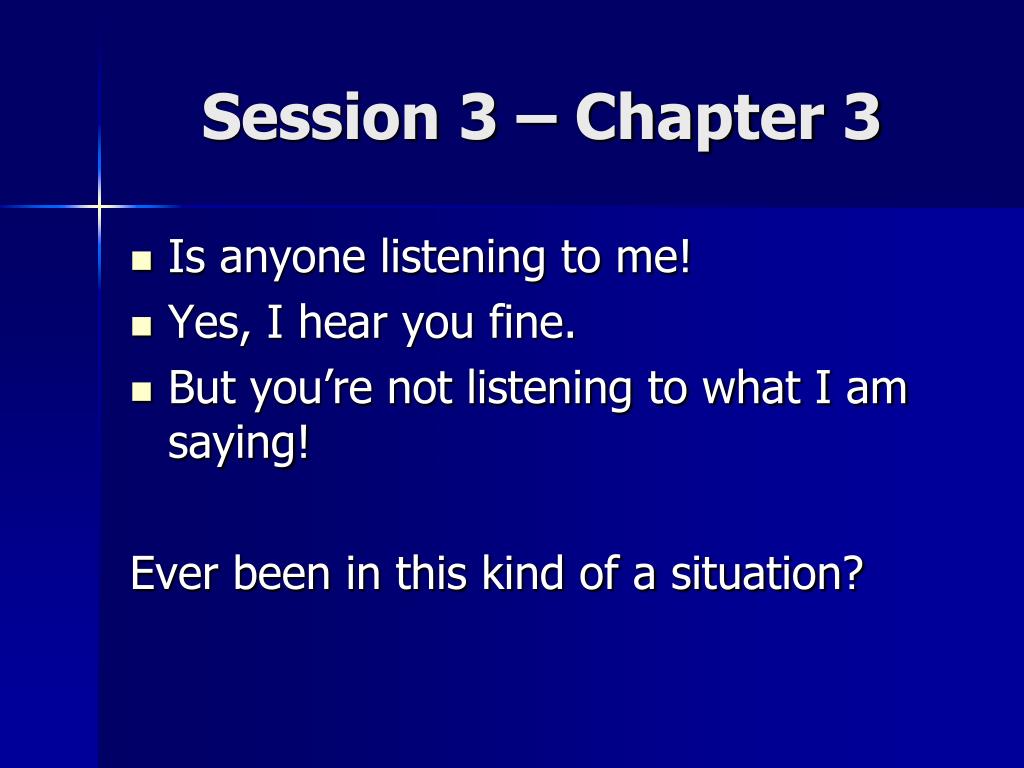 Session 3 – Chapter 3

- Is anyone listening to me!
- Yes, I hear you fine.
- But you’re not listening to what I am saying!

Ever been in this kind of a situation?